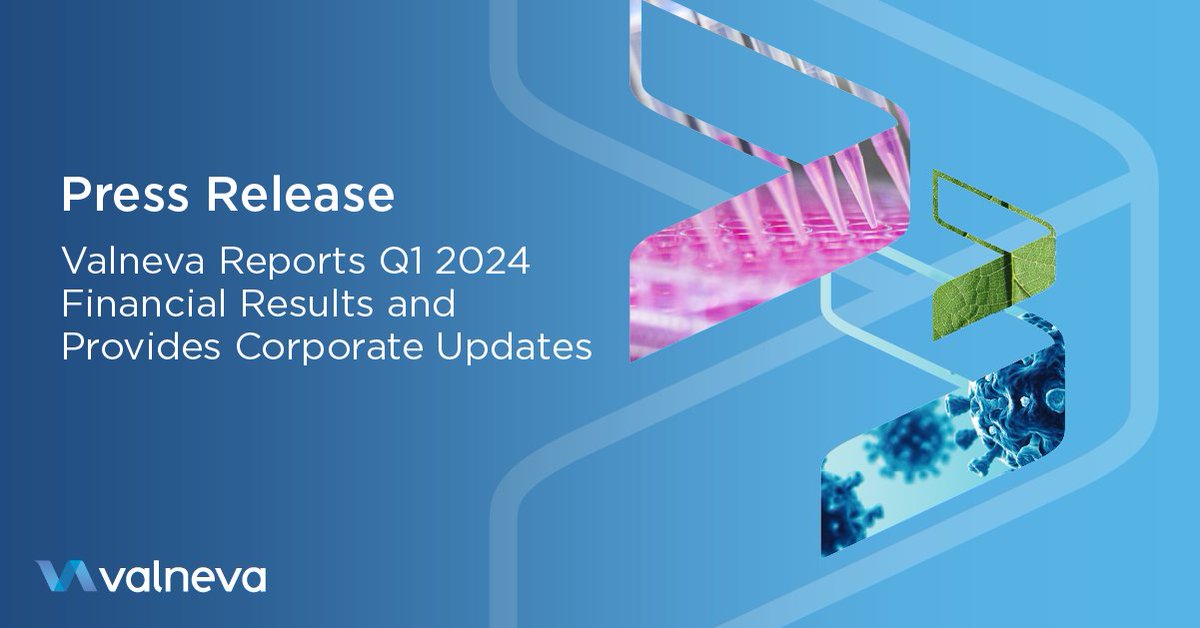 Press Release

Valneva Reports Q1 2024 Financial Results and Provides Corporate Updates

valneva